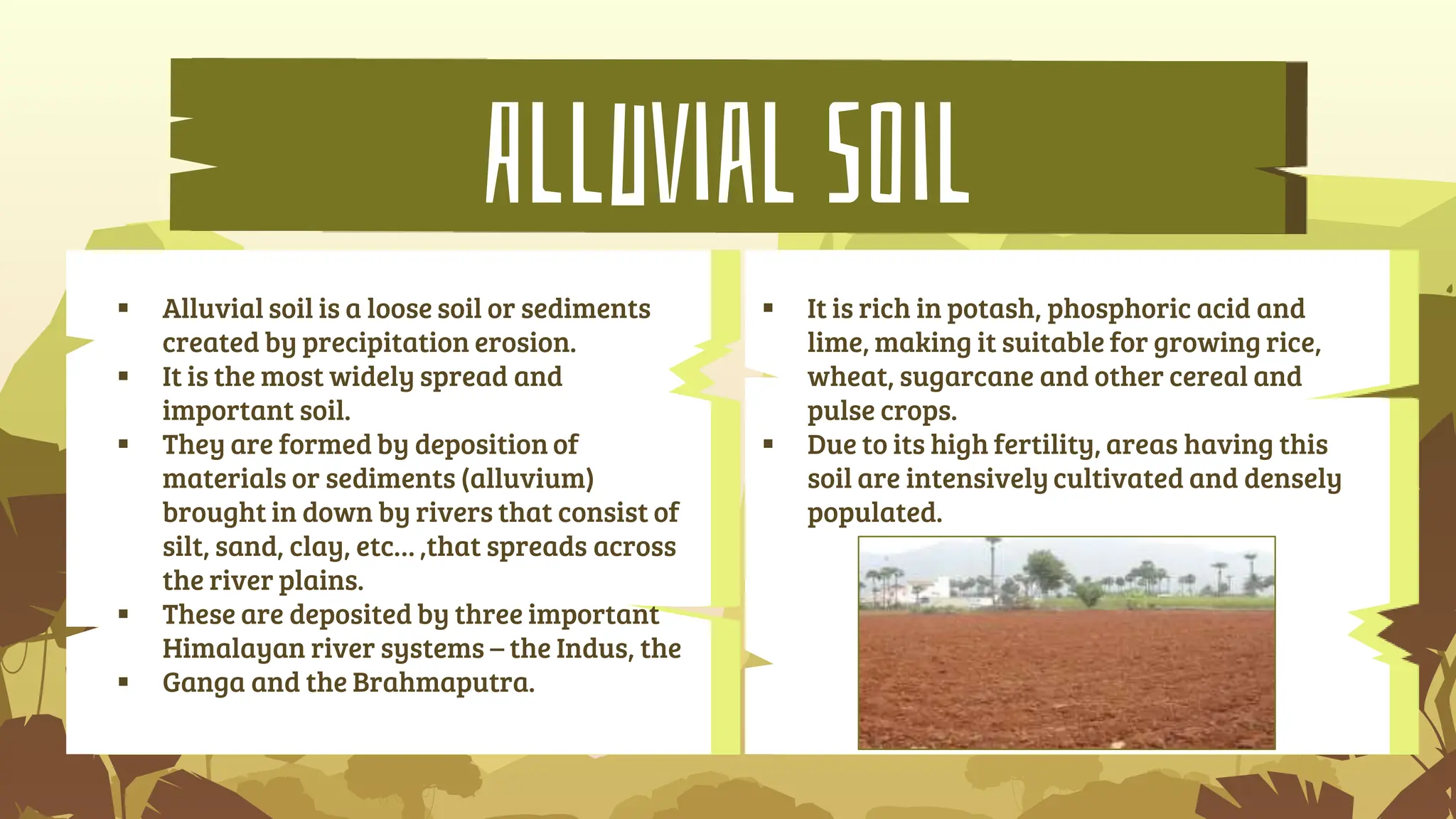 ALLUVIAL SOIL

▪ Alluvial soil is a loose soil or sediments created by precipitation erosion.
▪ It is the most widely spread and important soil.
▪ They are formed by deposition of materials or sediments (alluvium) brought in down by rivers that consist of silt, sand, clay, etc… ,that spreads across the river plains.
▪ These are deposited by three important Himalayan river systems – the Indus, the
▪ Ganga and the Brahmaputra.

▪ It is rich in potash, phosphoric acid and lime, making it suitable for growing rice, wheat, sugarcane and other cereal and pulse crops.
▪ Due to its high fertility, areas having this soil are intensively cultivated and densely populated.